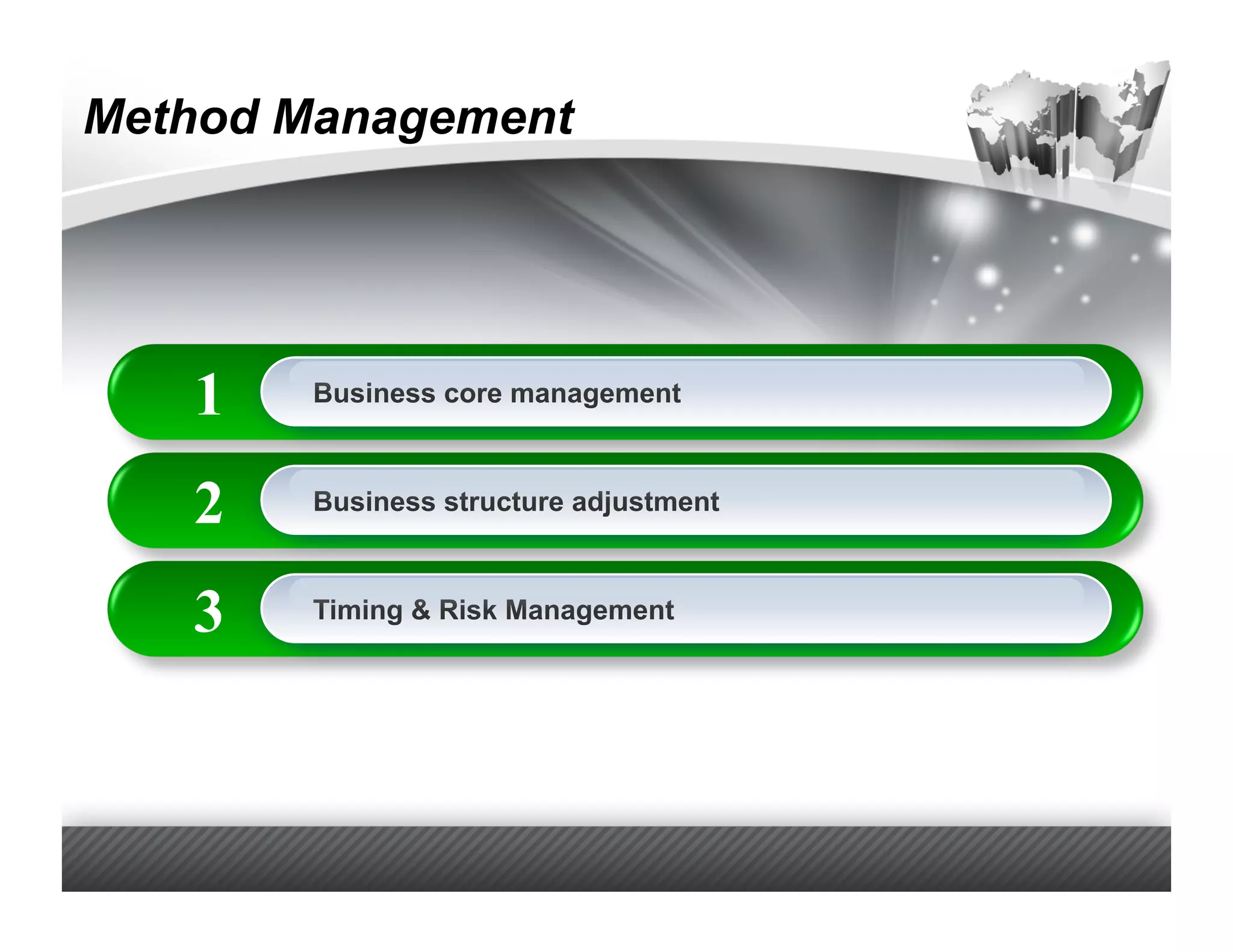 Method Management

1 Business core management

2 Business structure adjustment

3 Timing & Risk Management